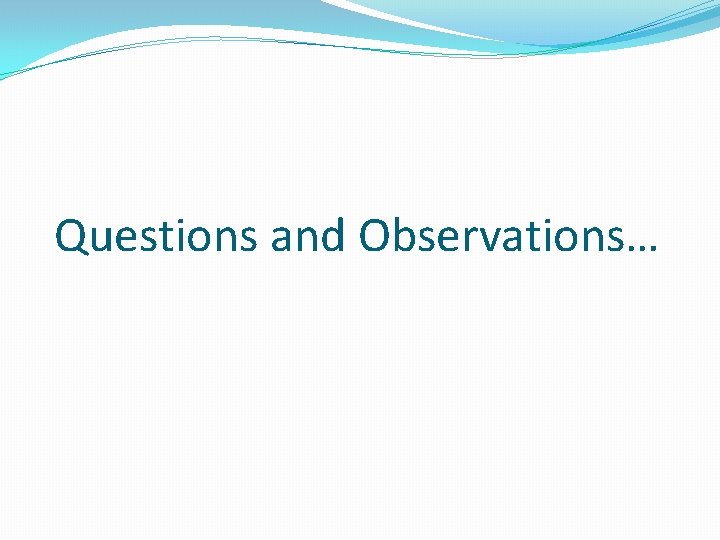 Questions and Observations…